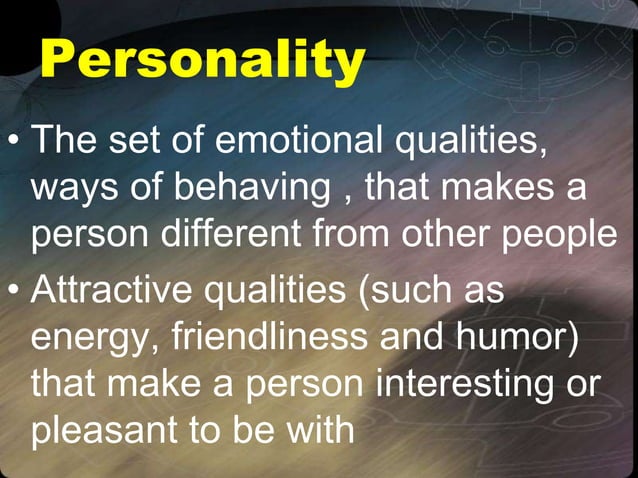 Personality

• The set of emotional qualities, ways of behaving , that makes a person different from other people

• Attractive qualities (such as energy, friendliness and humor) that make a person interesting or pleasant to be with